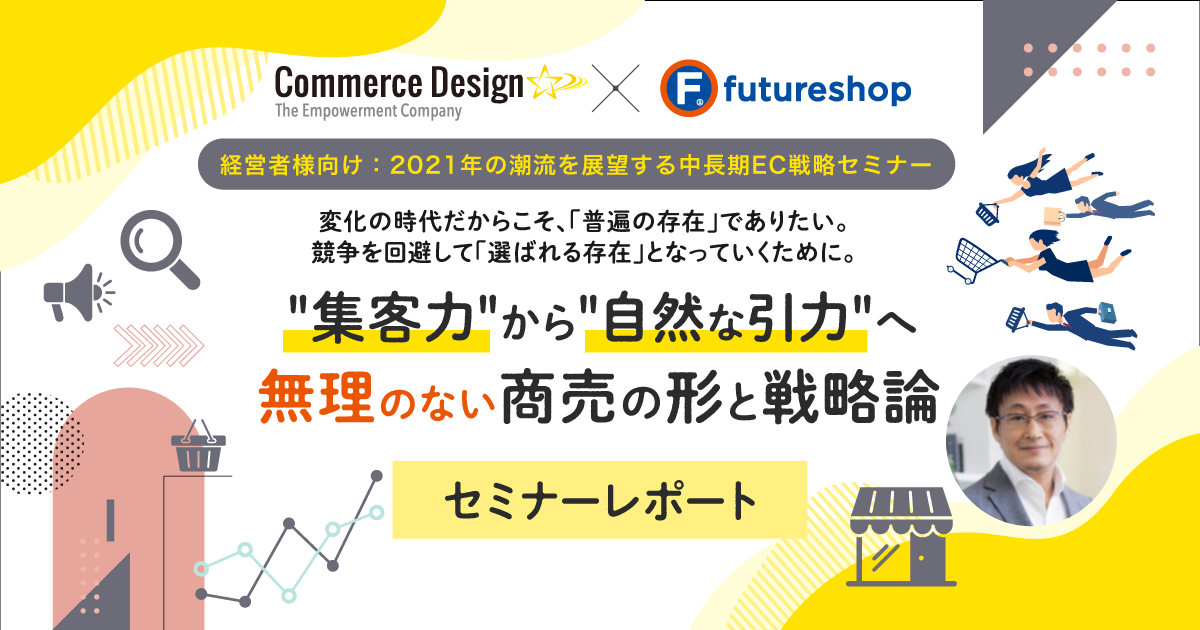 Commerce Design
The Empowerment Company

futureshop

経営者様向け：2021年の潮流を展望する中長期EC戦略セミナー

変化の時代だからこそ、「普遍の存在」でありたい。
競争を回避して「選ばれる存在」となっていくために。

"集客力"から"自然な引力"へ
無理のない商売の形と戦略論

セミナーレポート